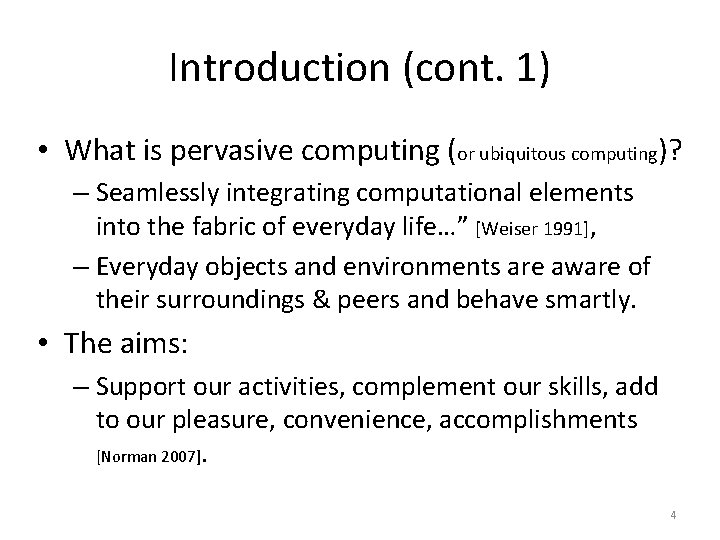 Introduction (cont. 1)

• What is pervasive computing (or ubiquitous computing)?

– Seamlessly integrating computational elements into the fabric of everyday life…” [Weiser 1991],

– Everyday objects and environments are aware of their surroundings & peers and behave smartly.

• The aims:

– Support our activities, complement our skills, add to our pleasure, convenience, accomplishments [Norman 2007].

4